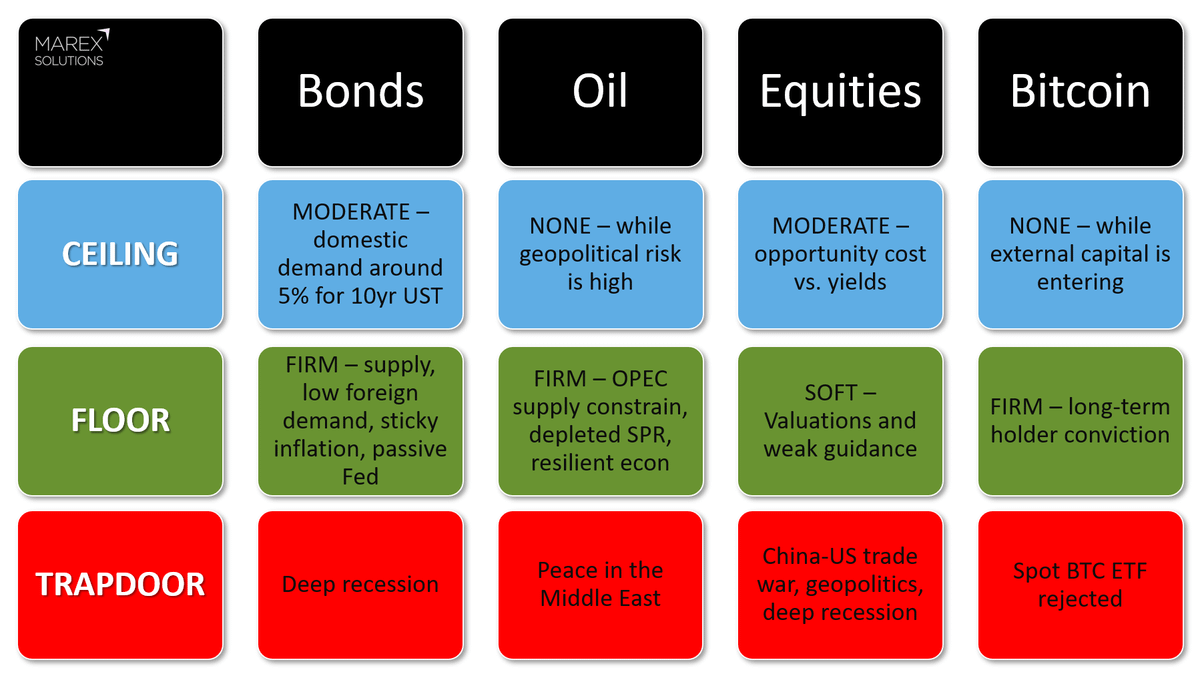 | MAREX SOLUTIONS | Bonds | Oil | Equities | Bitcoin |
|---|---|---|---|---|
| CEILING | MODERATE – domestic demand around 5% for 10yr UST | NONE – while geopolitical risk is high | MODERATE – opportunity cost vs. yields | NONE – while external capital is entering |
| FLOOR | FIRM – supply, low foreign demand, sticky inflation, passive Fed | FIRM – OPEC supply constrain, depleted SPR, resilient econ | SOFT – Valuations and weak guidance | FIRM – long-term holder conviction |
| TRAPDOOR | Deep recession | Peace in the Middle East | China-US trade war, geopolitics, deep recession | Spot BTC ETF rejected |